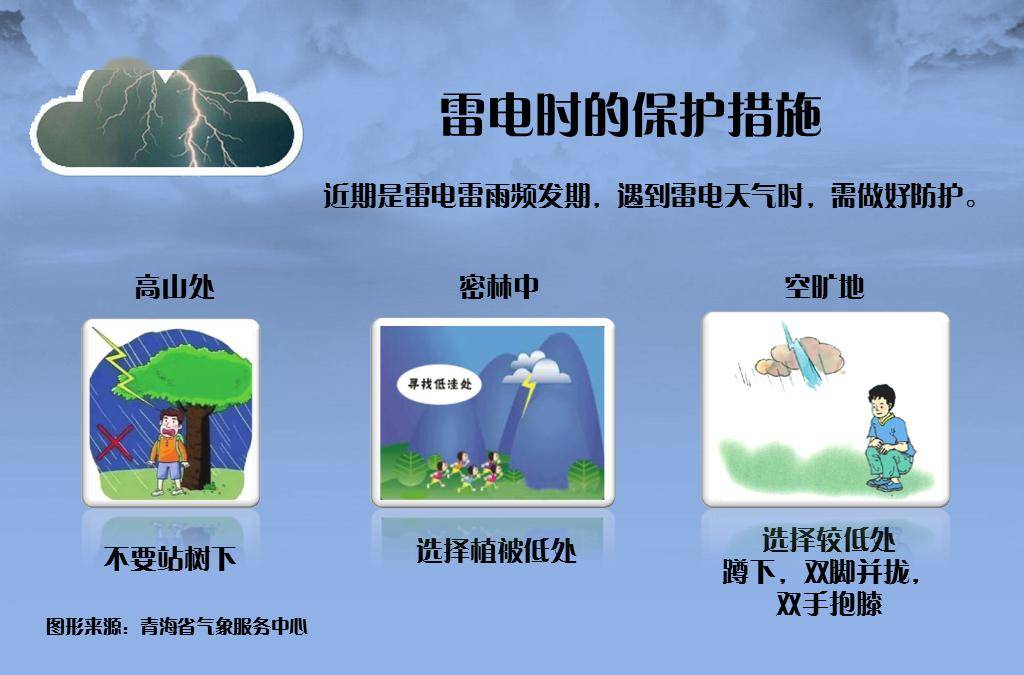 雷电时的保护措施

近期是雷电雷雨频发期，遇到雷电天气时，需做好防护。

高山处

不要站树下

密林中

寻找低洼处

选择植被低处

空旷地

选择较低处
蹲下，双脚并拢，
双手抱膝

图形来源：青海省气象服务中心